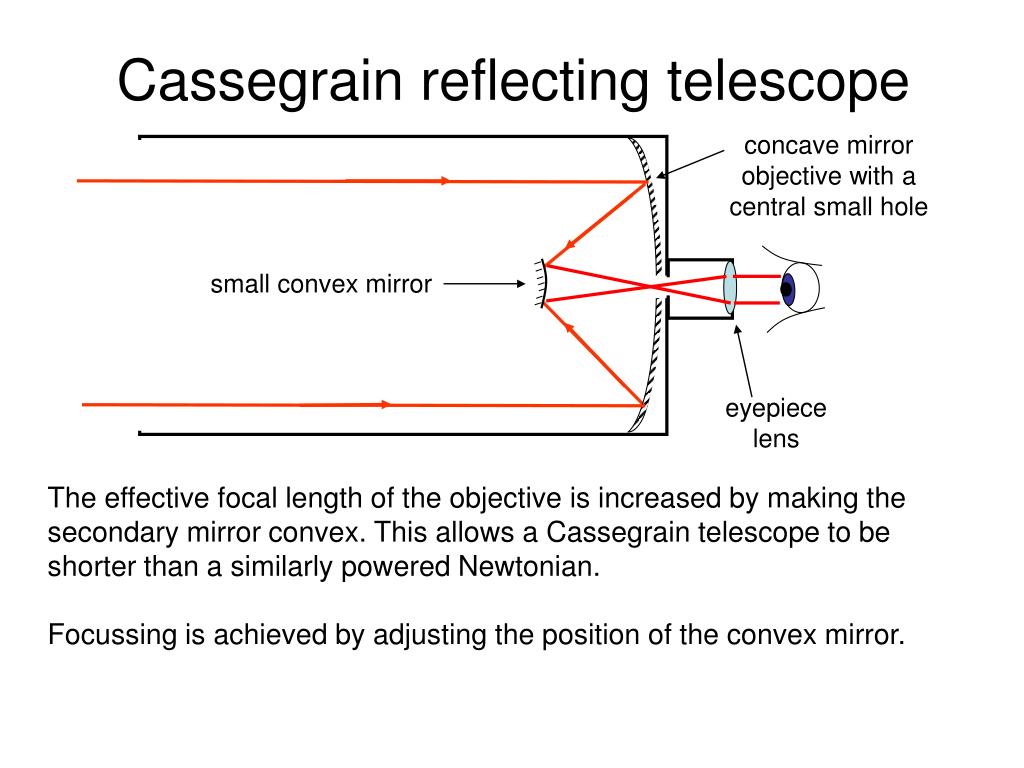 Cassegrain reflecting telescope

concave mirror objective with a central small hole

small convex mirror

eyepiece lens

The effective focal length of the objective is increased by making the secondary mirror convex. This allows a Cassegrain telescope to be shorter than a similarly powered Newtonian.

Focussing is achieved by adjusting the position of the convex mirror.